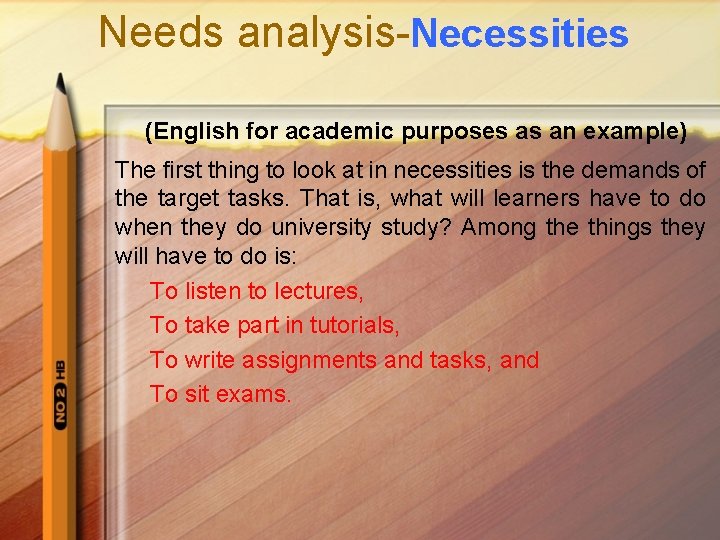 Needs analysis-Necessities

(English for academic purposes as an example)

The first thing to look at in necessities is the demands of the target tasks. That is, what will learners have to do when they do university study? Among the things they will have to do is:

To listen to lectures,

To take part in tutorials,

To write assignments and tasks, and

To sit exams.

NO 2 HB